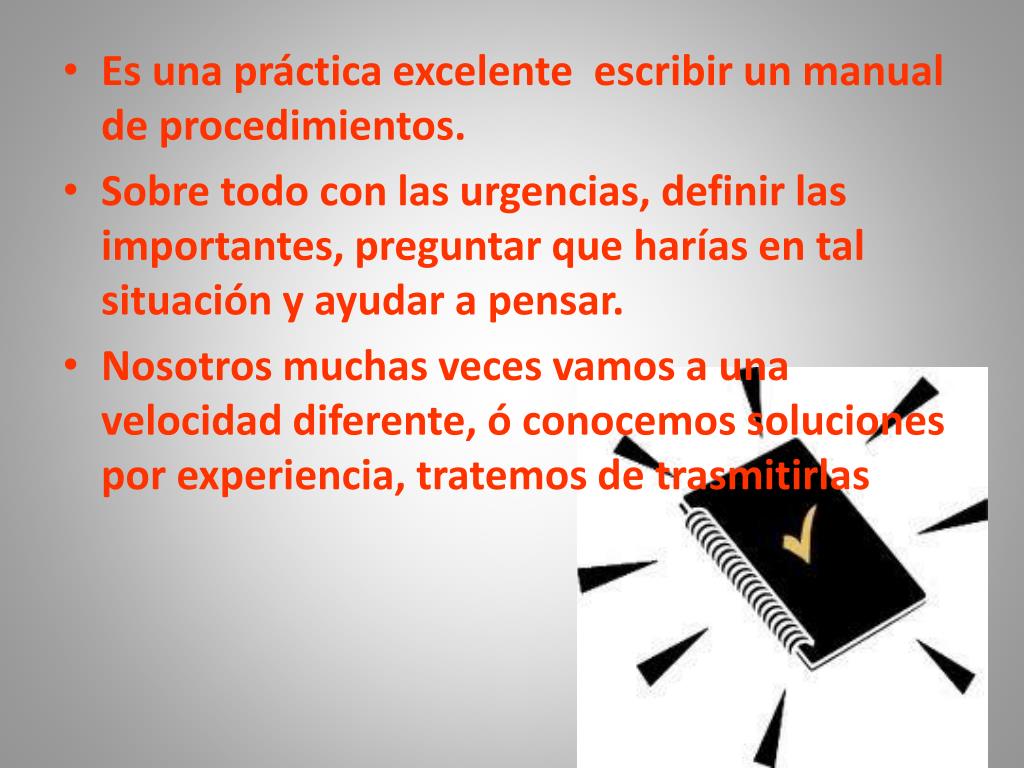 • Es una práctica excelente escribir un manual de procedimientos.

• Sobre todo con las urgencias, definir las importantes, preguntar que harías en tal situación y ayudar a pensar.

• Nosotros muchas veces vamos a una velocidad diferente, ó conocemos soluciones por experiencia, tratemos de trasmitirlas